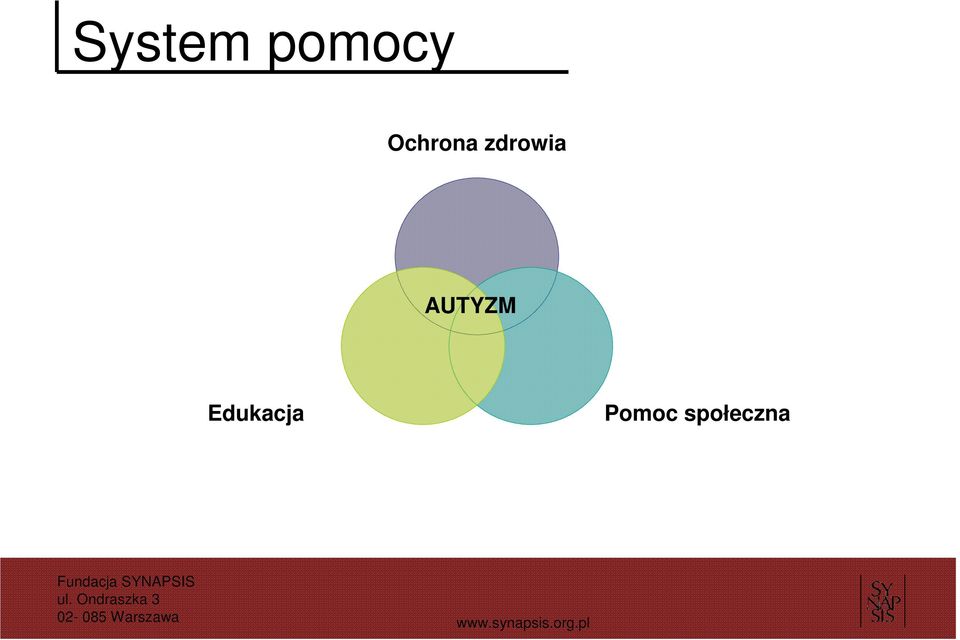 System pomocy

Ochrona zdrowia

AUTYZM

Edukacja

Pomoc społeczna

Fundacja SYNAPSIS
ul. Ondraszka 3
02- 085 Warszawa

www.synapsis.org.pl

SY
NAP
SIS